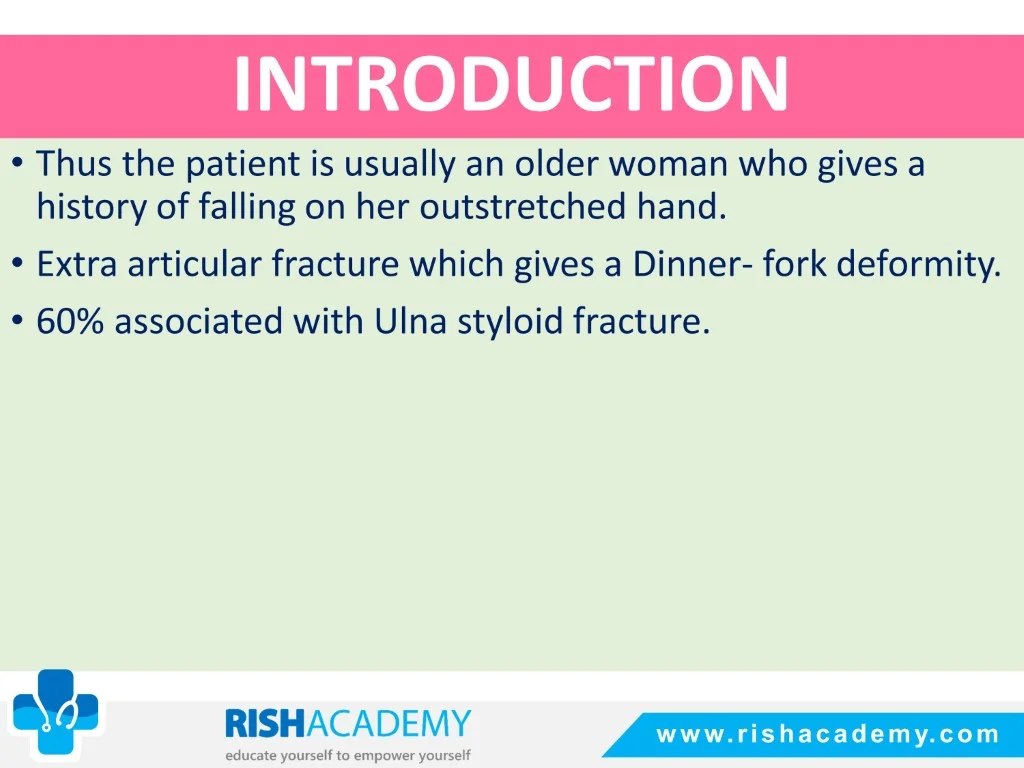 INTRODUCTION

• Thus the patient is usually an older woman who gives a history of falling on her outstretched hand.
• Extra articular fracture which gives a Dinner- fork deformity.
• 60% associated with Ulna styloid fracture.

RISHACADEMY
educate yourself to empower yourself

www.rishacademy.com